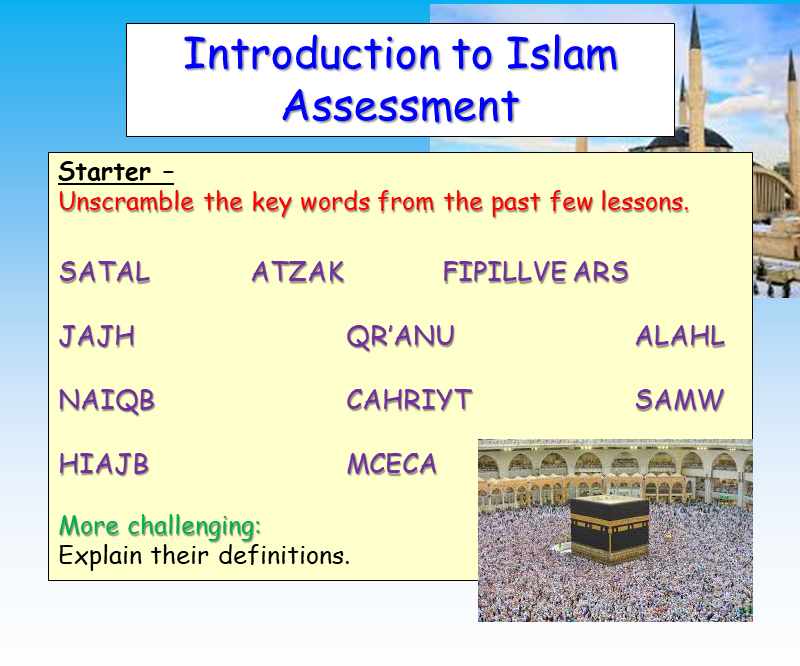 Introduction to Islam Assessment

Starter –
Unscramble the key words from the past few lessons.

SATAL ATZAK FIPILLVE ARS

JAJH QR'ANU ALAHL

NAIQB CAHRIYT SAMW

HIAJB MCECA

More challenging:
Explain their definitions.